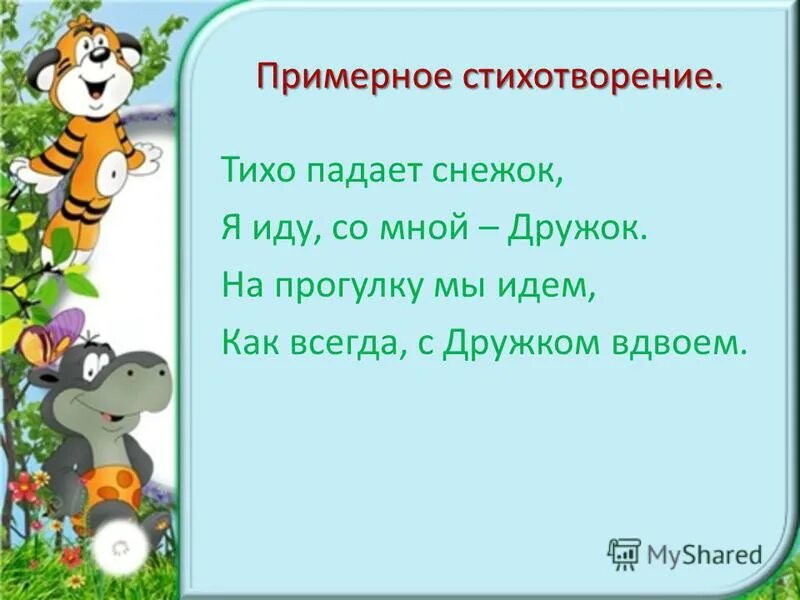 Примерное стихотворение.

Тихо падает снежок,
Я иду, со мной – Дружок.
На прогулку мы идем,
Как всегда, с Дружком вдвоем.

MyShared